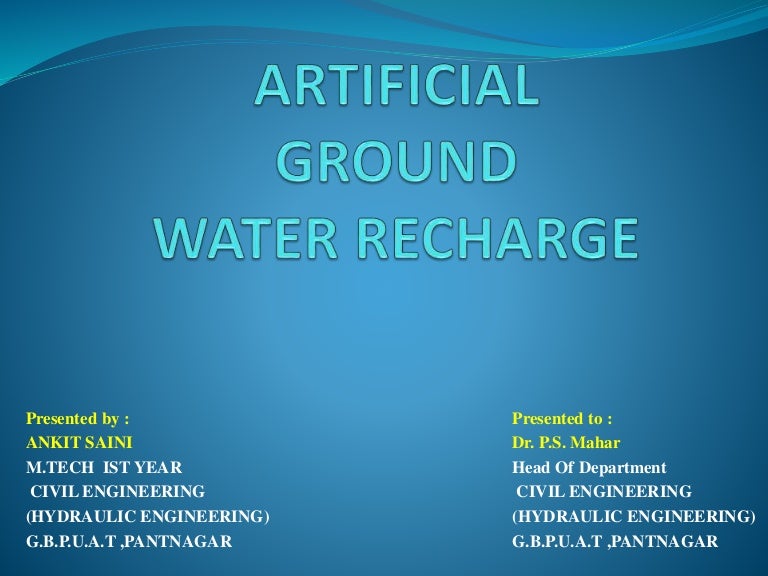 ARTIFICIAL GROUND WATER RECHARGE

Presented by :
ANKIT SAINI
M.TECH IST YEAR
CIVIL ENGINEERING
(HYDRAULIC ENGINEERING)
G.B.P.U.A.T ,PANTNAGAR

Presented to :
Dr. P.S. Mahar
Head Of Department
CIVIL ENGINEERING
(HYDRAULIC ENGINEERING)
G.B.P.U.A.T ,PANTNAGAR